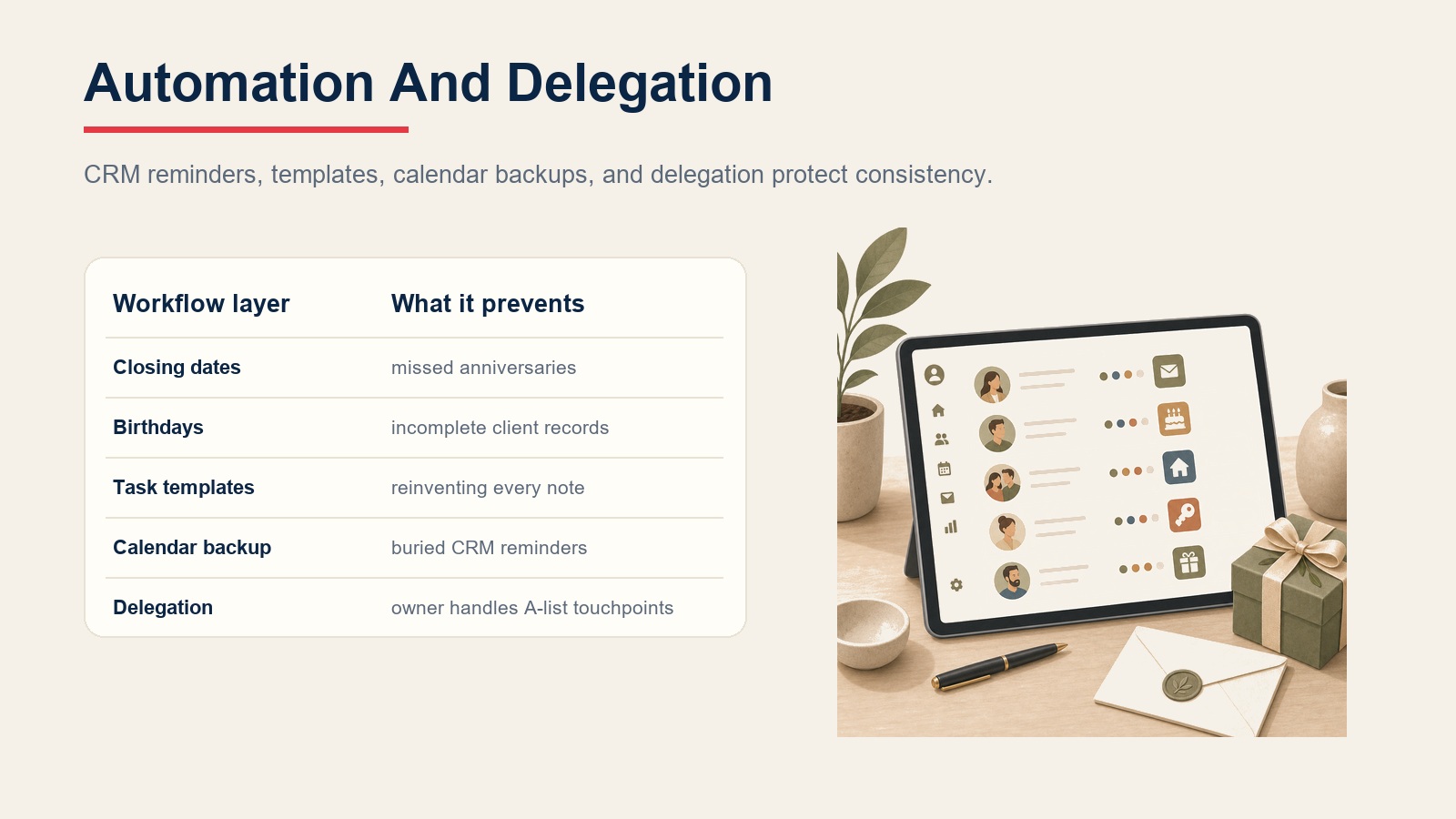 Automation And Delegation

CRM reminders, templates, calendar backups, and delegation protect consistency.

| Workflow layer | What it prevents |
|---|---|
| Closing dates | missed anniversaries |
| Birthdays | incomplete client records |
| Task templates | reinventing every note |
| Calendar backup | buried CRM reminders |
| Delegation | owner handles A-list touchpoints |